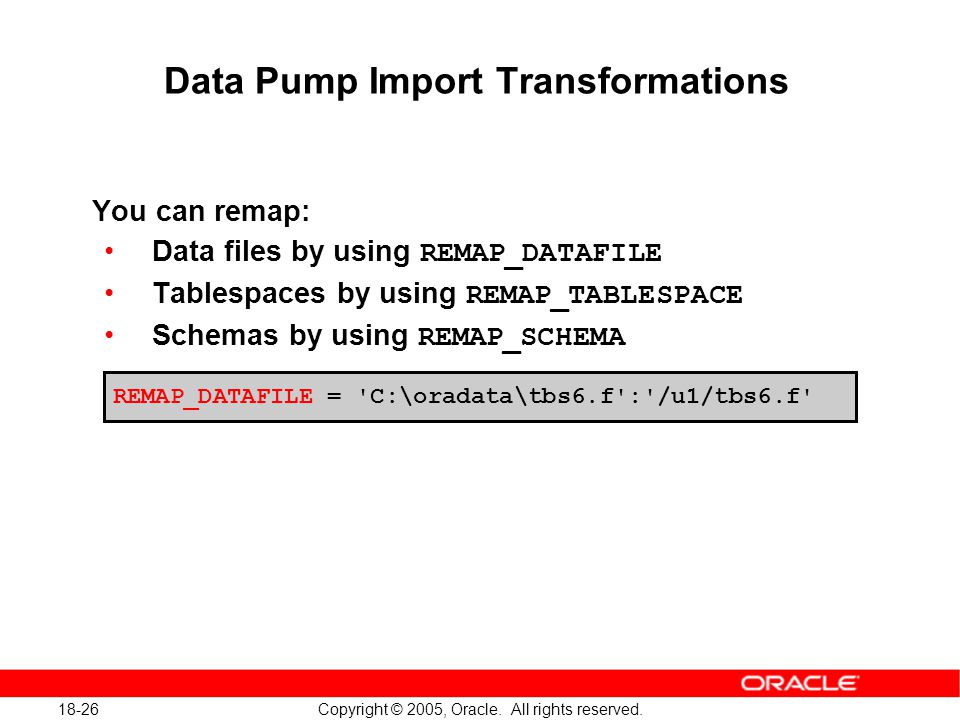 Data Pump Import Transformations

You can remap:

• Data files by using REMAP_DATAFILE
• Tablespaces by using REMAP_TABLESPACE
• Schemas by using REMAP_SCHEMA

REMAP_DATAFILE = 'C:\oradata\tbs6.f':'/u1/tbs6.f'

ORACLE

18-26

Copyright © 2005, Oracle. All rights reserved.